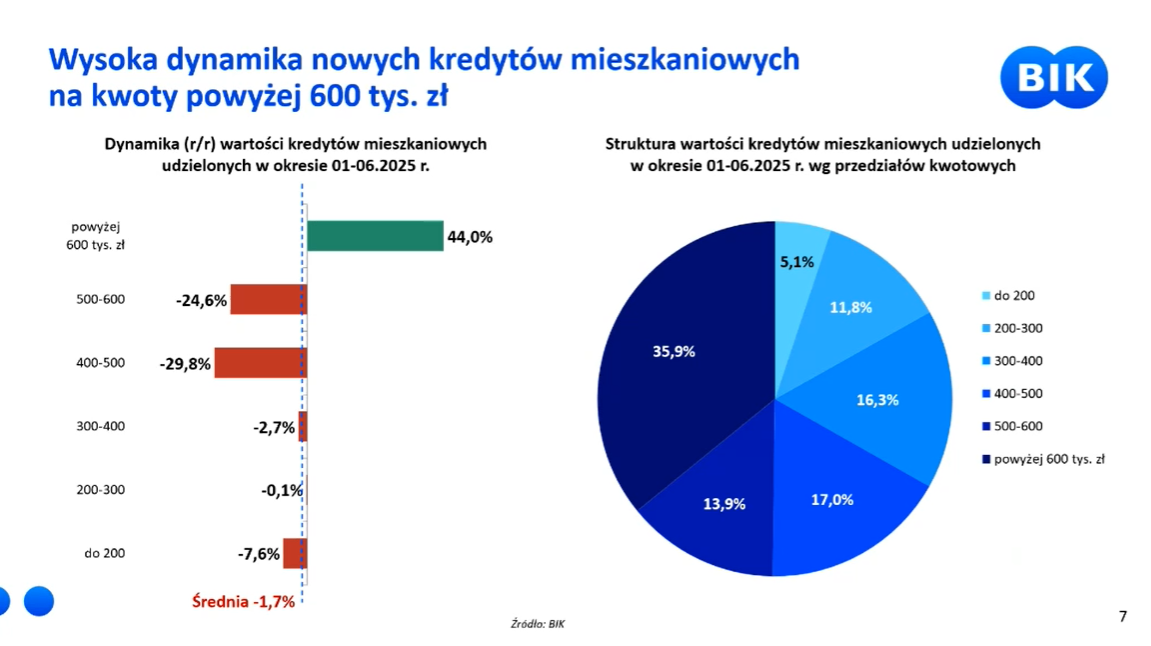 Wysoka dynamika nowych kredytów mieszkaniowych na kwoty powyżej 600 tys. zł

BIK

Dynamika (r/r) wartości kredytów mieszkaniowych udzielonych w okresie 01-06.2025 r.

powyżej 600 tys. zł
44,0%
500-600
-24,6%
400-500
-29,8%
300-400
-2,7%
200-300
-0,1%
do 200
-7,6%
Średnia -1,7%

Struktura wartości kredytów mieszkaniowych udzielonych w okresie 01-06.2025 r. wg przedziałów kwotowych

5,1%
11,8%
16,3%
17,0%
13,9%
35,9%

do 200
200-300
300-400
400-500
500-600
powyżej 600 tys. zł

Źródło: BIK

7